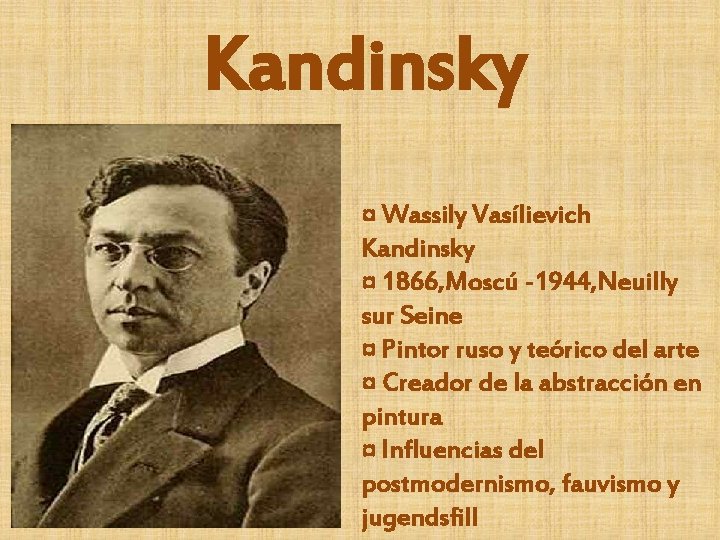 Kandinsky

¤ Wassily Vasílievich Kandinsky
¤ 1866,Moscú -1944,Neuilly sur Seine
¤ Pintor ruso y teórico del arte
¤ Creador de la abstracción en pintura
¤ Influencias del postmodernismo, fauvismo y jugendsfill